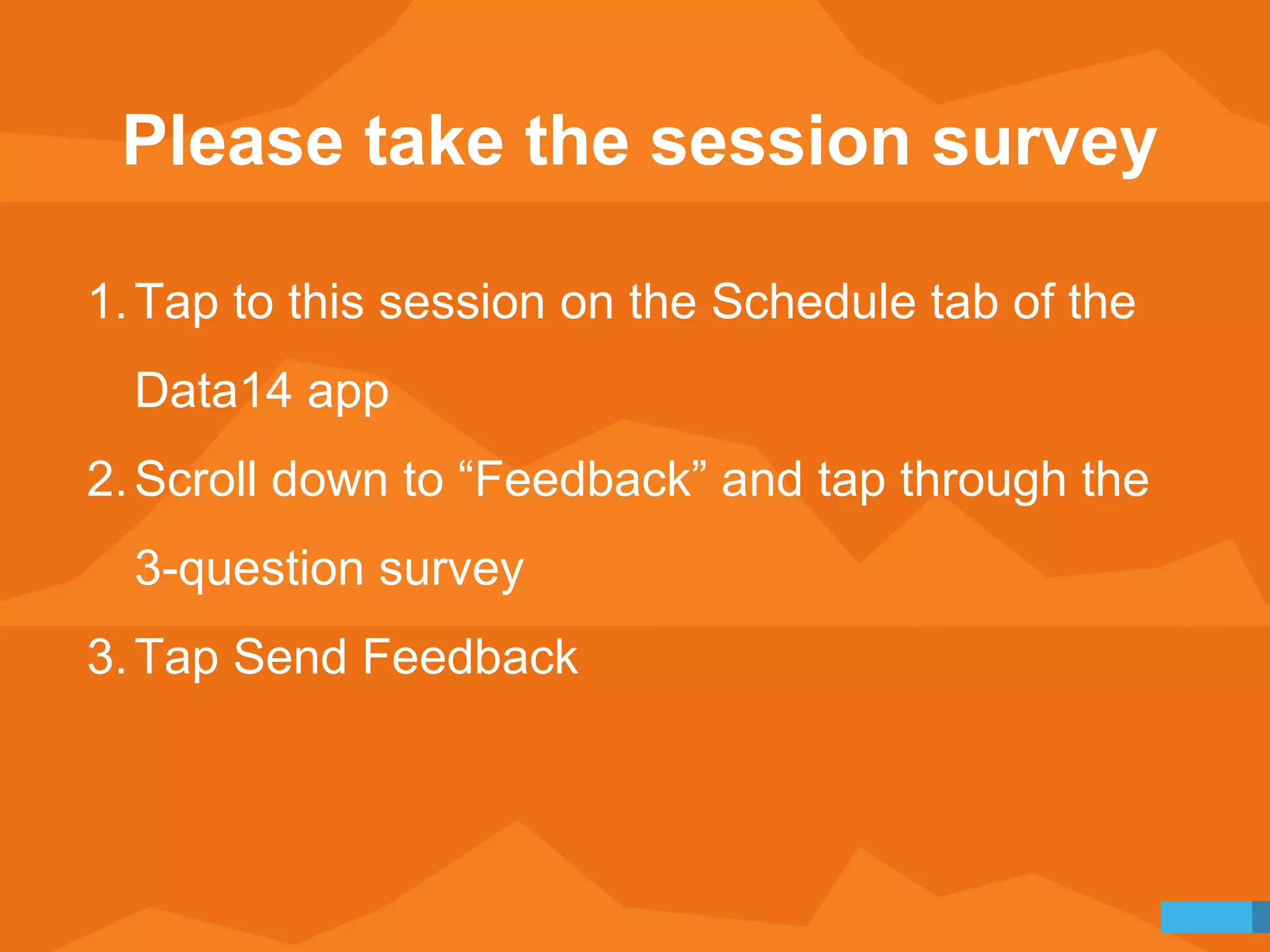 Please take the session survey

1. Tap to this session on the Schedule tab of the Data14 app
2. Scroll down to “Feedback” and tap through the 3-question survey
3. Tap Send Feedback